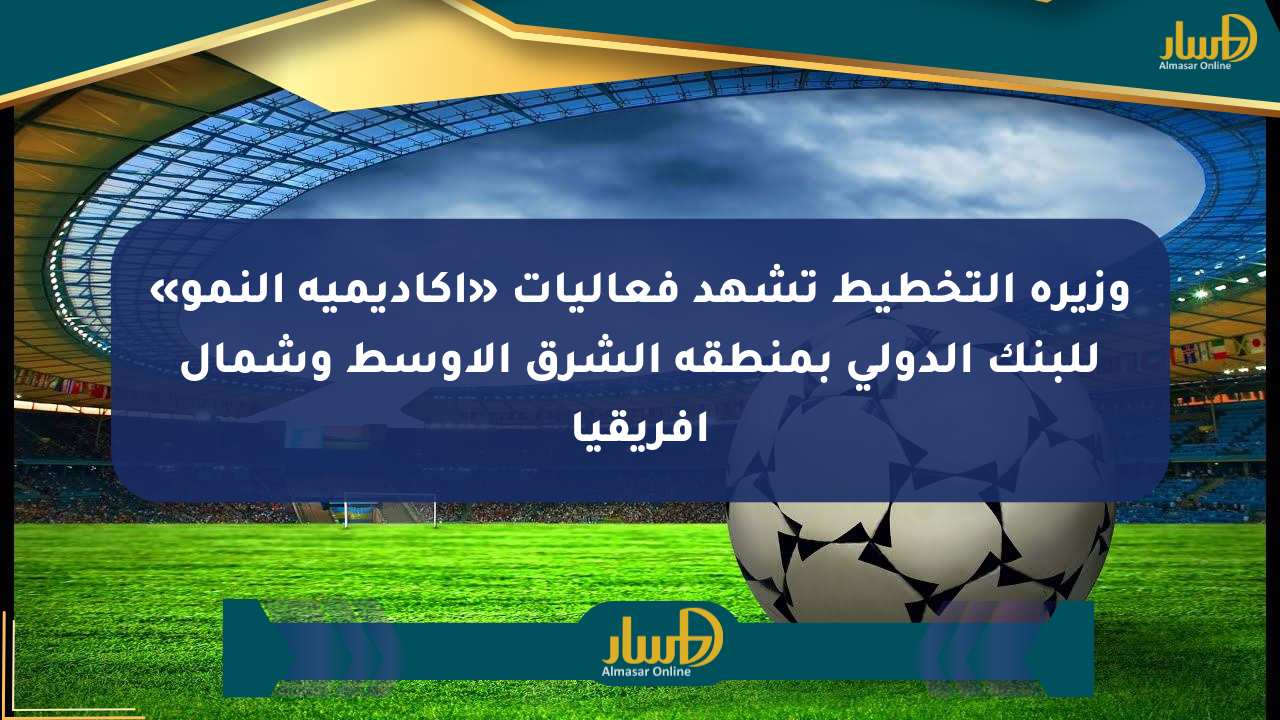 مسار
Almasar Online

وزيره التخطيط تشهد فعاليات «اكاديميه النمو» للبنك الدولي بمنطقه الشرق الاوسط وشمال افريقيا

مسار
Almasar Online